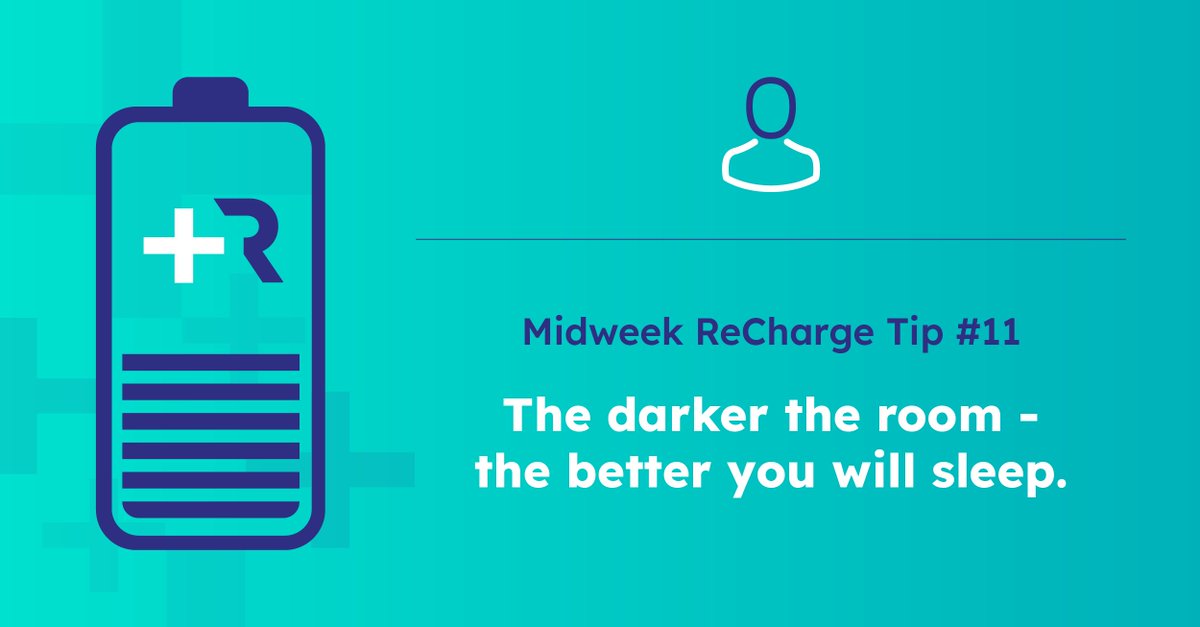 +R

Midweek ReCharge Tip #11

The darker the room - the better you will sleep.